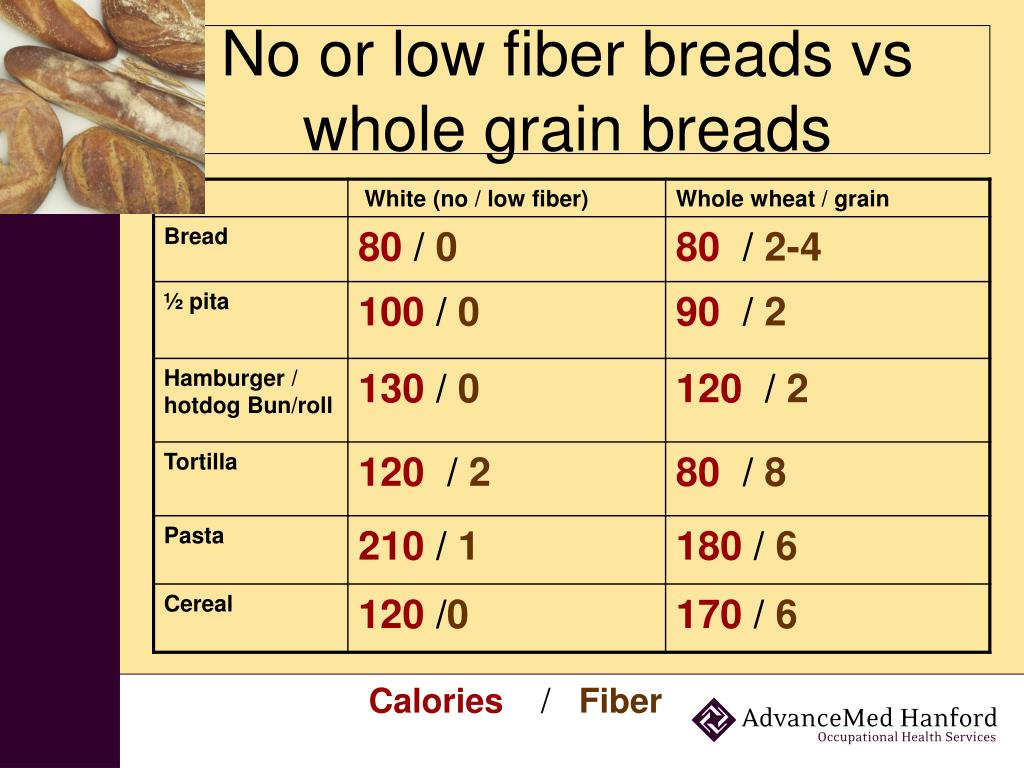 No or low fiber breads vs whole grain breads

| | White (no / low fiber) | Whole wheat / grain |
|---|---|---|
| Bread | 80 / 0 | 80 / 2-4 |
| ½ pita | 100 / 0 | 90 / 2 |
| Hamburger / hotdog Bun/roll | 130 / 0 | 120 / 2 |
| Tortilla | 120 / 2 | 80 / 8 |
| Pasta | 210 / 1 | 180 / 6 |
| Cereal | 120 /0 | 170 / 6 |

Calories / Fiber

AdvanceMed Hanford
Occupational Health Services